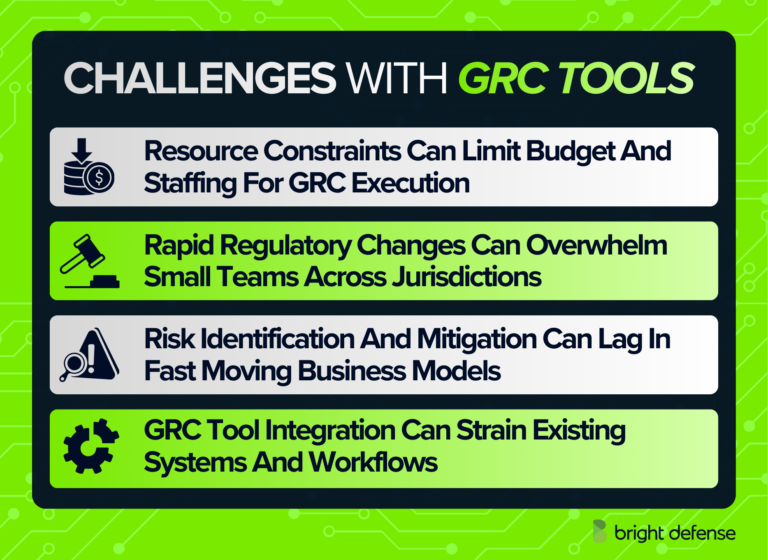 CHALLENGES WITH GRC TOOLS

Resource Constraints Can Limit Budget And Staffing For GRC Execution

Rapid Regulatory Changes Can Overwhelm Small Teams Across Jurisdictions

Risk Identification And Mitigation Can Lag In Fast Moving Business Models

GRC Tool Integration Can Strain Existing Systems And Workflows

bright defense